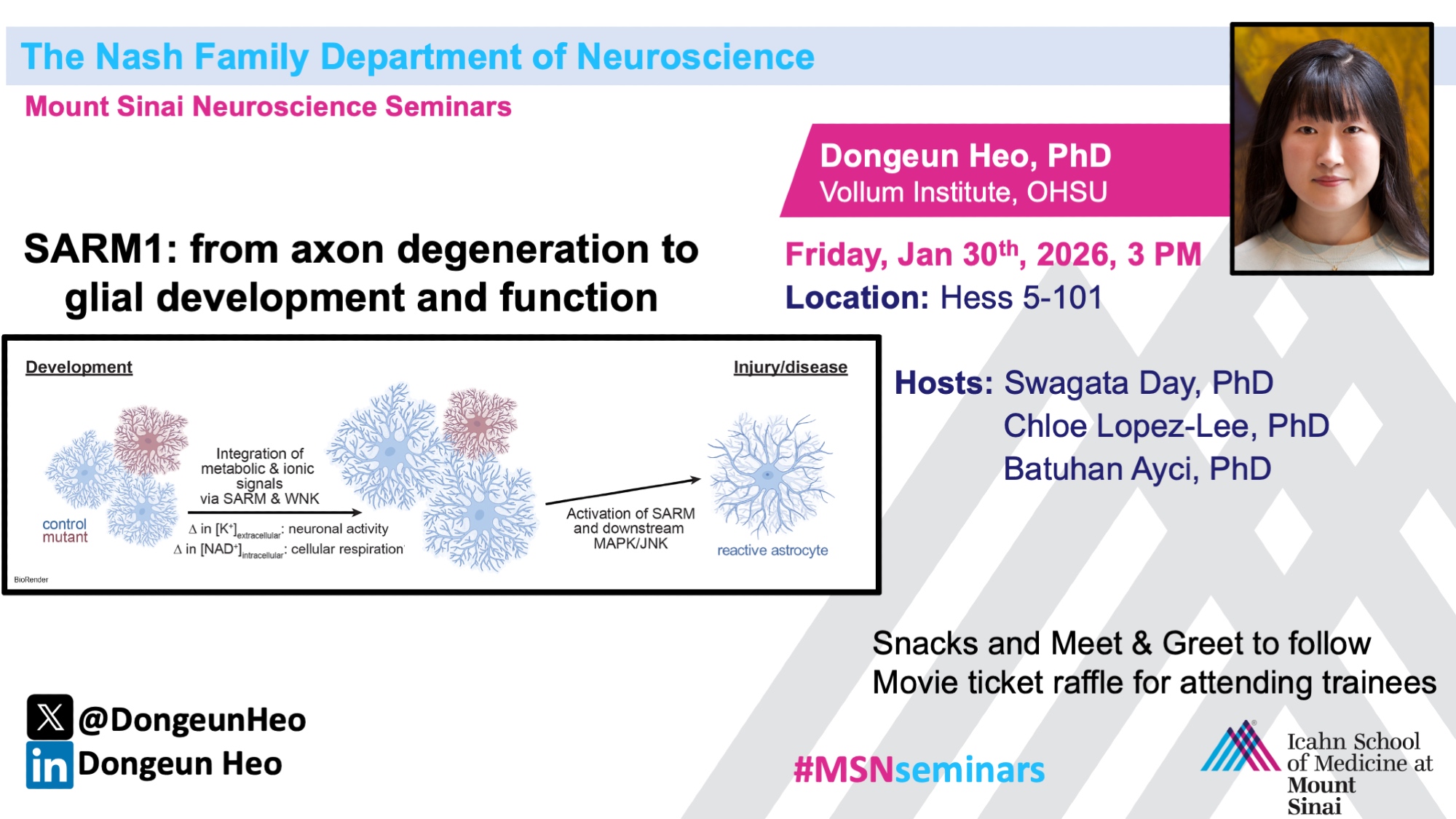 The Nash Family Department of Neuroscience

Mount Sinai Neuroscience Seminars

Dongeun Heo, PhD
Vollum Institute, OHSU

SARM1: from axon degeneration to glial development and function

Friday, Jan 30$^{th}$, 2026, 3 PM
Location: Hess 5-101

Development

Injury/disease

Integration of metabolic & ionic signals via SARM & WNK

control
mutant

$\Delta$ in $[K^+]_{extracellular}$: neuronal activity
$\Delta$ in $[NAD^+]_{intracellular}$: cellular respiration

Activation of SARM and downstream MAPK/JNK

reactive astrocyte

BioRender

Hosts: Swagata Day, PhD
Chloe Lopez-Lee, PhD
Batuhan Ayci, PhD

Snacks and Meet & Greet to follow
Movie ticket raffle for attending trainees

@DongeunHeo
Dongeun Heo

#MSNseminars

Icahn School of Medicine at Mount Sinai